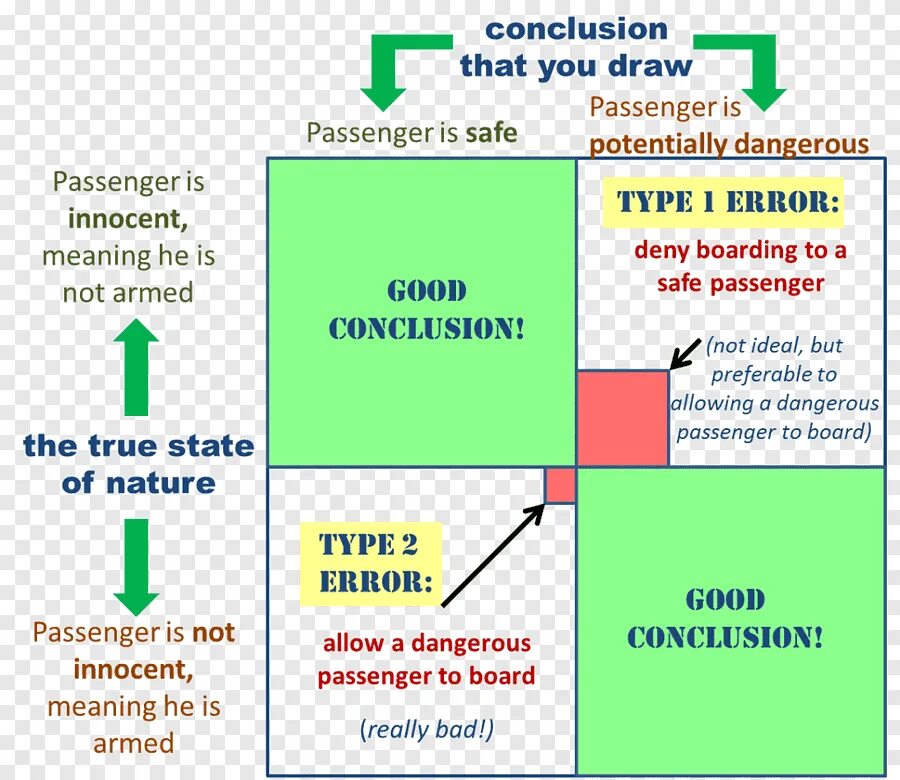 conclusion that you draw

Passenger is safe

Passenger is potentially dangerous

Passenger is innocent, meaning he is not armed

the true state of nature

Passenger is not innocent, meaning he is armed

GOOD CONCLUSION!

TYPE 1 ERROR:

deny boarding to a safe passenger

(not ideal, but preferable to allowing a dangerous passenger to board)

TYPE 2 ERROR:

allow a dangerous passenger to board

(really bad!)

GOOD CONCLUSION!